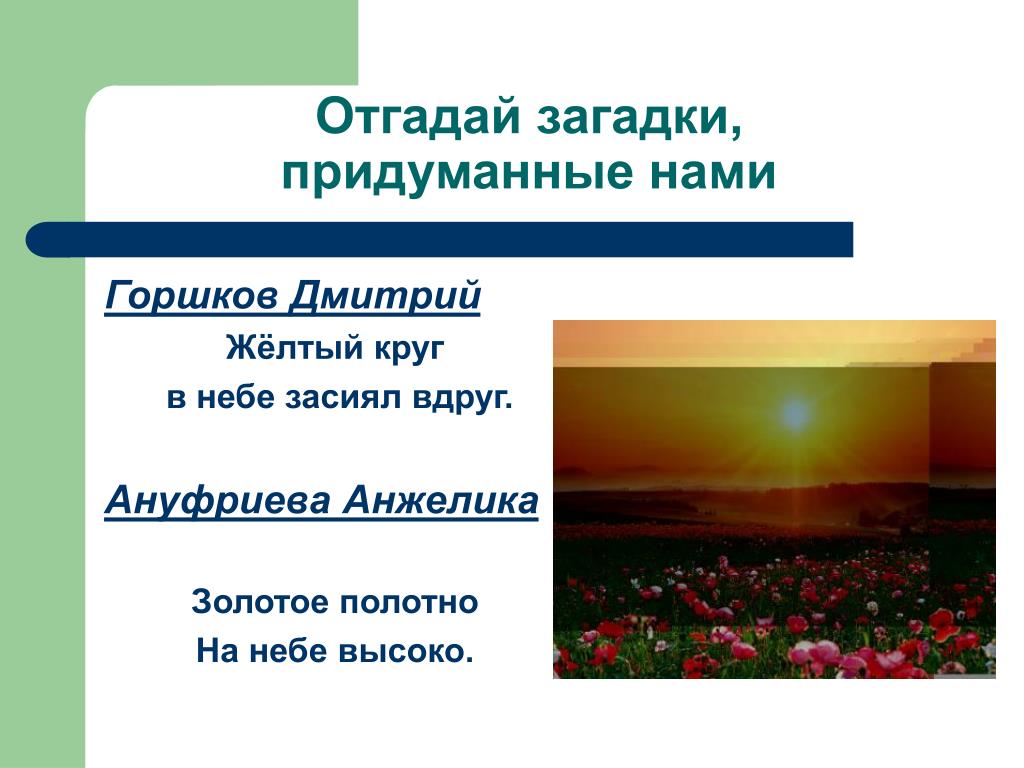 Отгадай загадки, придуманные нами

Горшков Дмитрий

Жёлтый круг
в небе засиял вдруг.

Ануфриева Анжелика

Золотое полотно
На небе высоко.